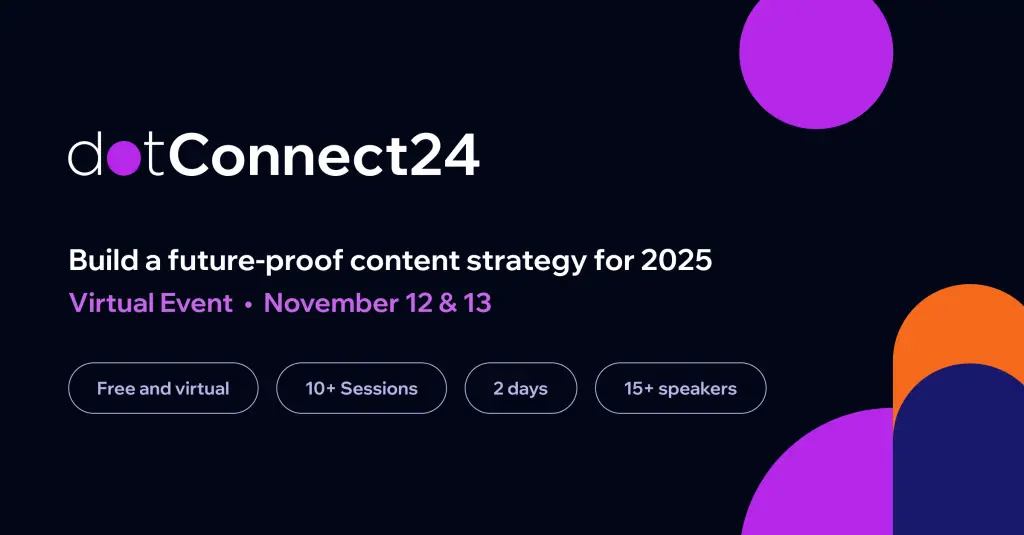 dotConnect24

Build a future-proof content strategy for 2025

Virtual Event • November 12 & 13

Free and virtual

10+ Sessions

2 days

15+ speakers